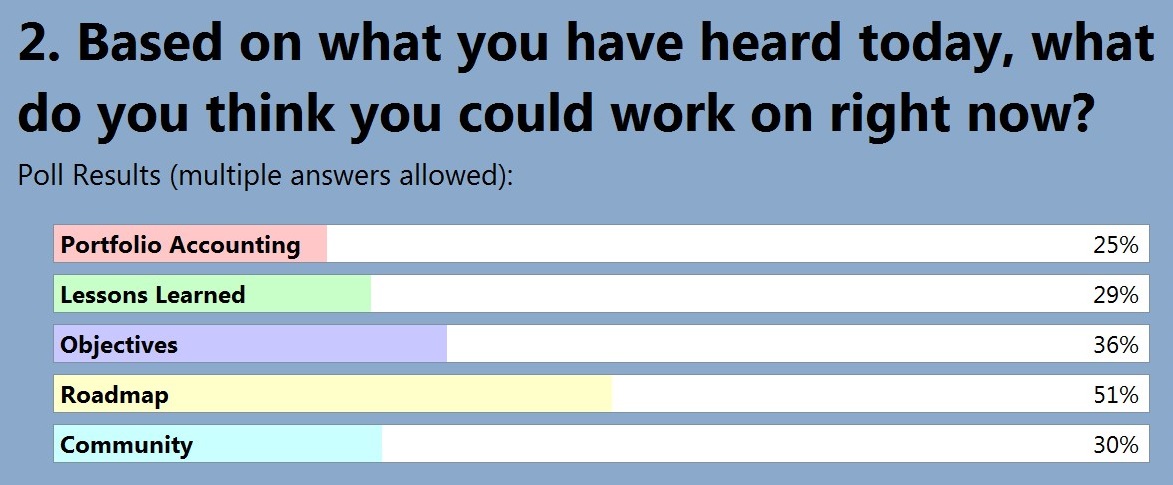 2. Based on what you have heard today, what do you think you could work on right now?

Poll Results (multiple answers allowed):

Portfolio Accounting 25%

Lessons Learned 29%

Objectives 36%

Roadmap 51%

Community 30%